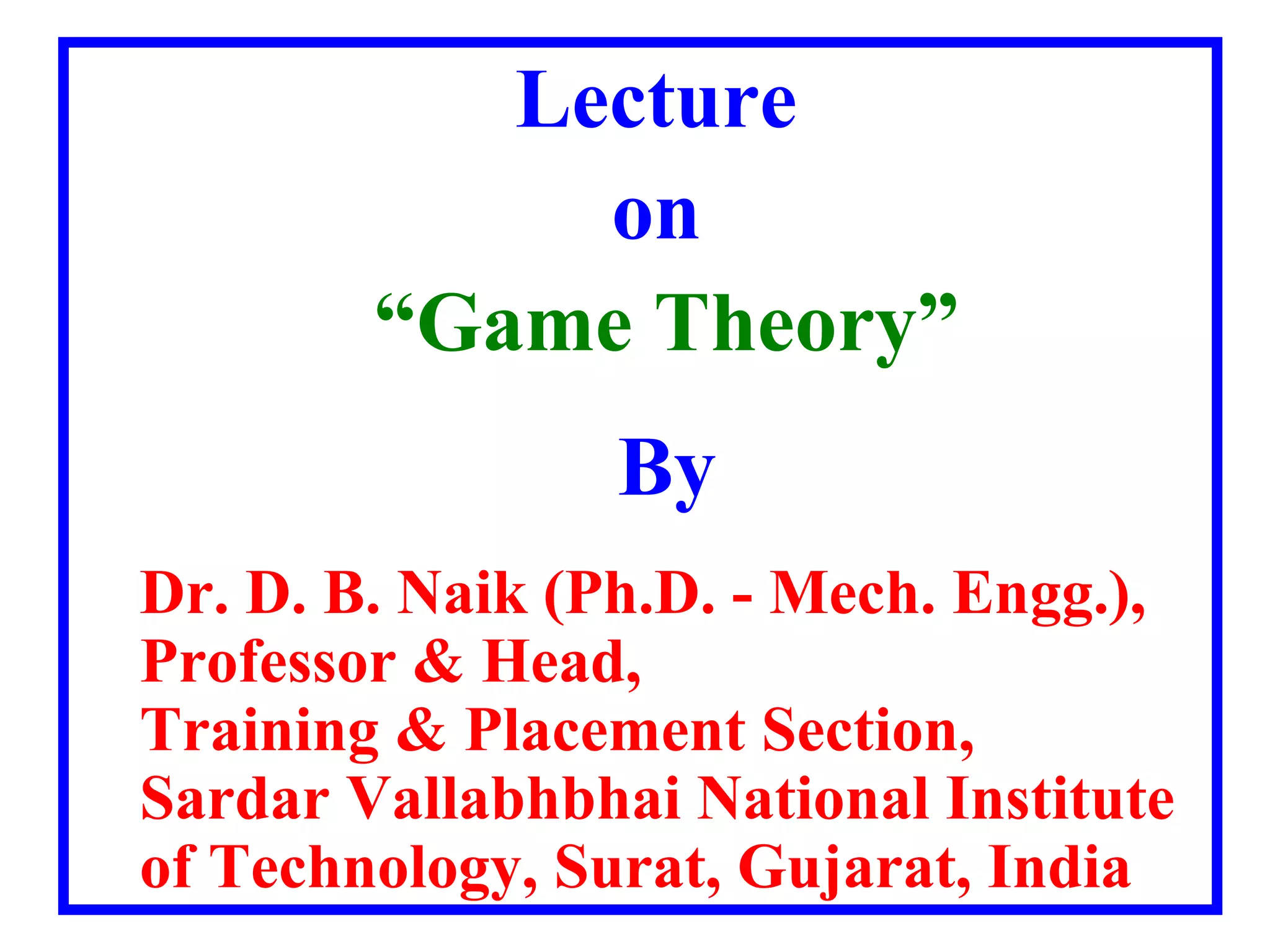 Lecture
on
“Game Theory”

By

Dr. D. B. Naik (Ph.D. - Mech. Engg.),
Professor & Head,
Training & Placement Section,
Sardar Vallabhbhai National Institute of Technology, Surat, Gujarat, India